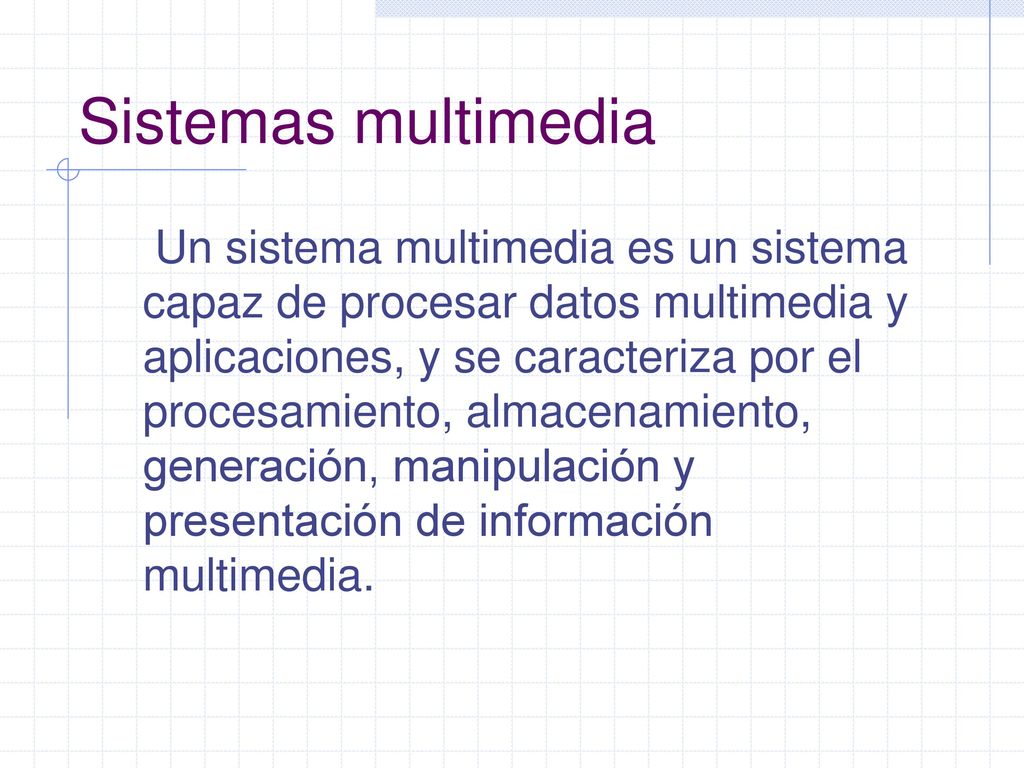 Sistemas multimedia

Un sistema multimedia es un sistema capaz de procesar datos multimedia y aplicaciones, y se caracteriza por el procesamiento, almacenamiento, generación, manipulación y presentación de información multimedia.